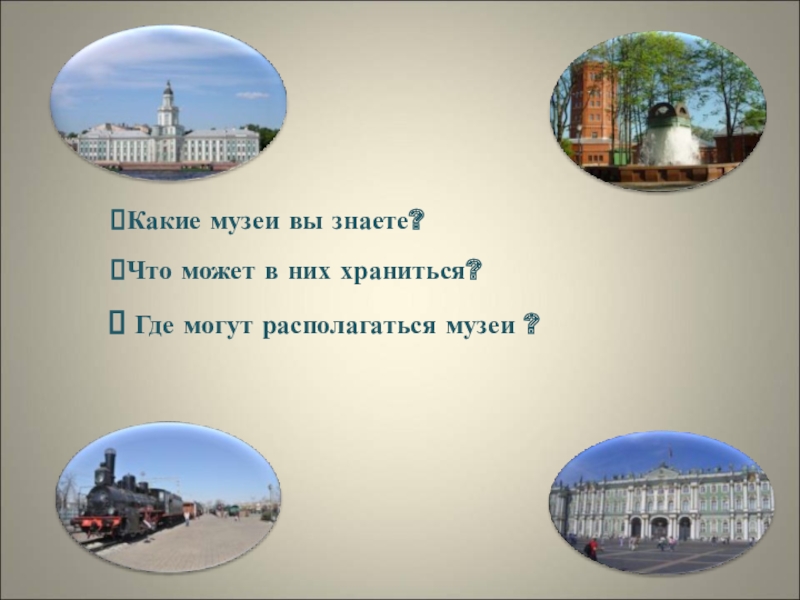 Какие музеи вы знаете?

Что может в них храниться?

Где могут располагаться музеи ?